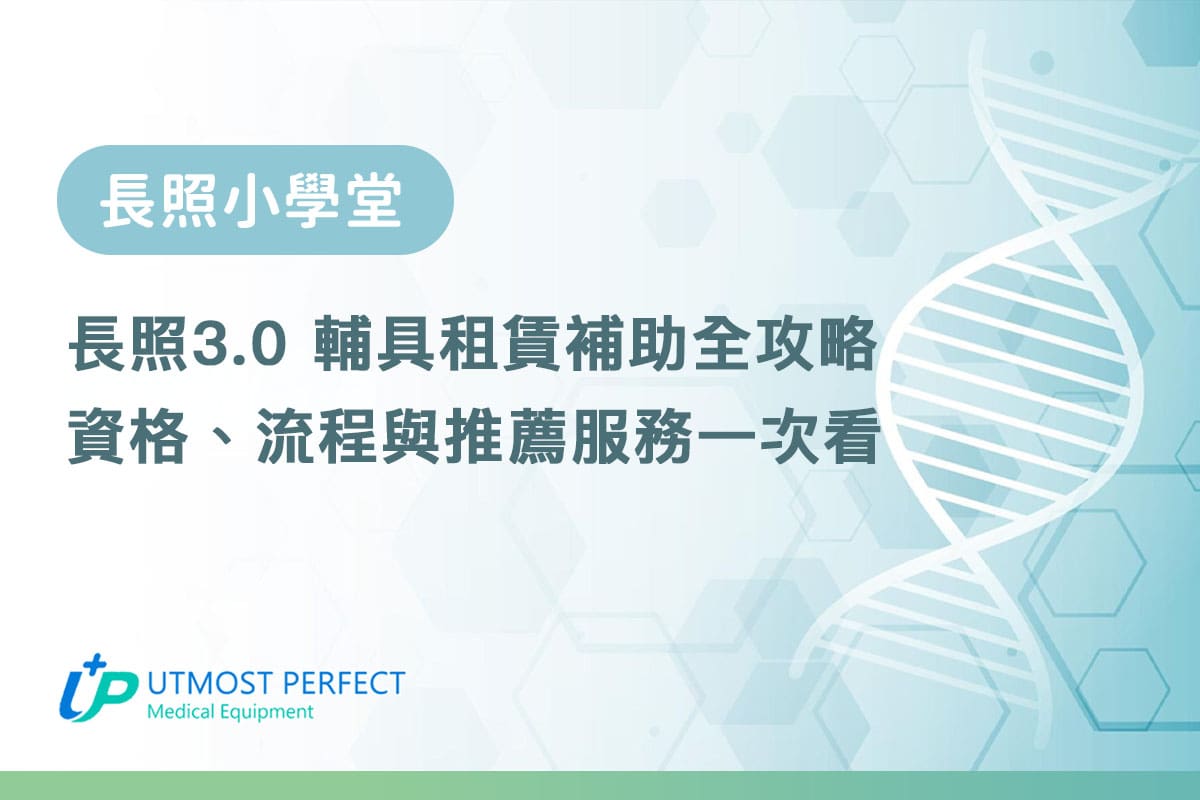 長照小學堂

長照3.0 輔具租賃補助全攻略
資格、流程與推薦服務一次看

UTMOST PERFECT
Medical Equipment